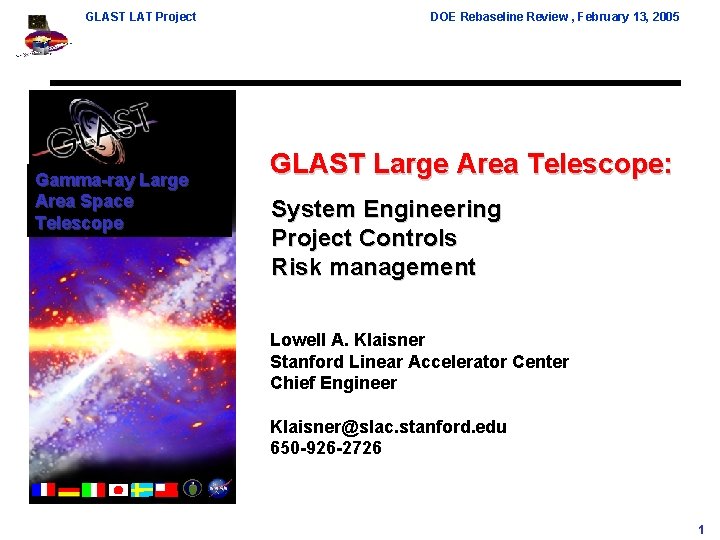 GLAST LAT Project

DOE Rebaseline Review , February 13, 2005

GLAST

Gamma-ray Large Area Space Telescope

GLAST Large Area Telescope:

System Engineering
Project Controls
Risk management

Lowell A. Klaisner
Stanford Linear Accelerator Center
Chief Engineer

Klaisner@slac.stanford.edu
650-926-2726

1